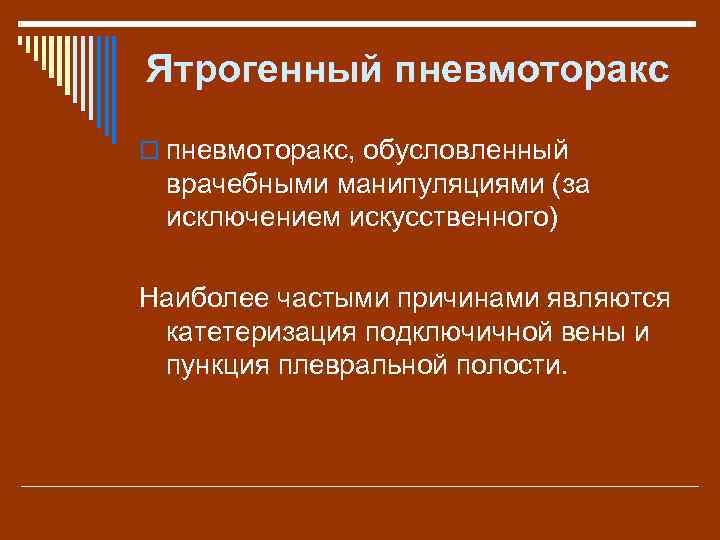 Ятрогенный пневмоторакс

пневмоторакс, обусловленный врачебными манипуляциями (за исключением искусственного)

Наиболее частыми причинами являются катетеризация подключичной вены и пункция плевральной полости.